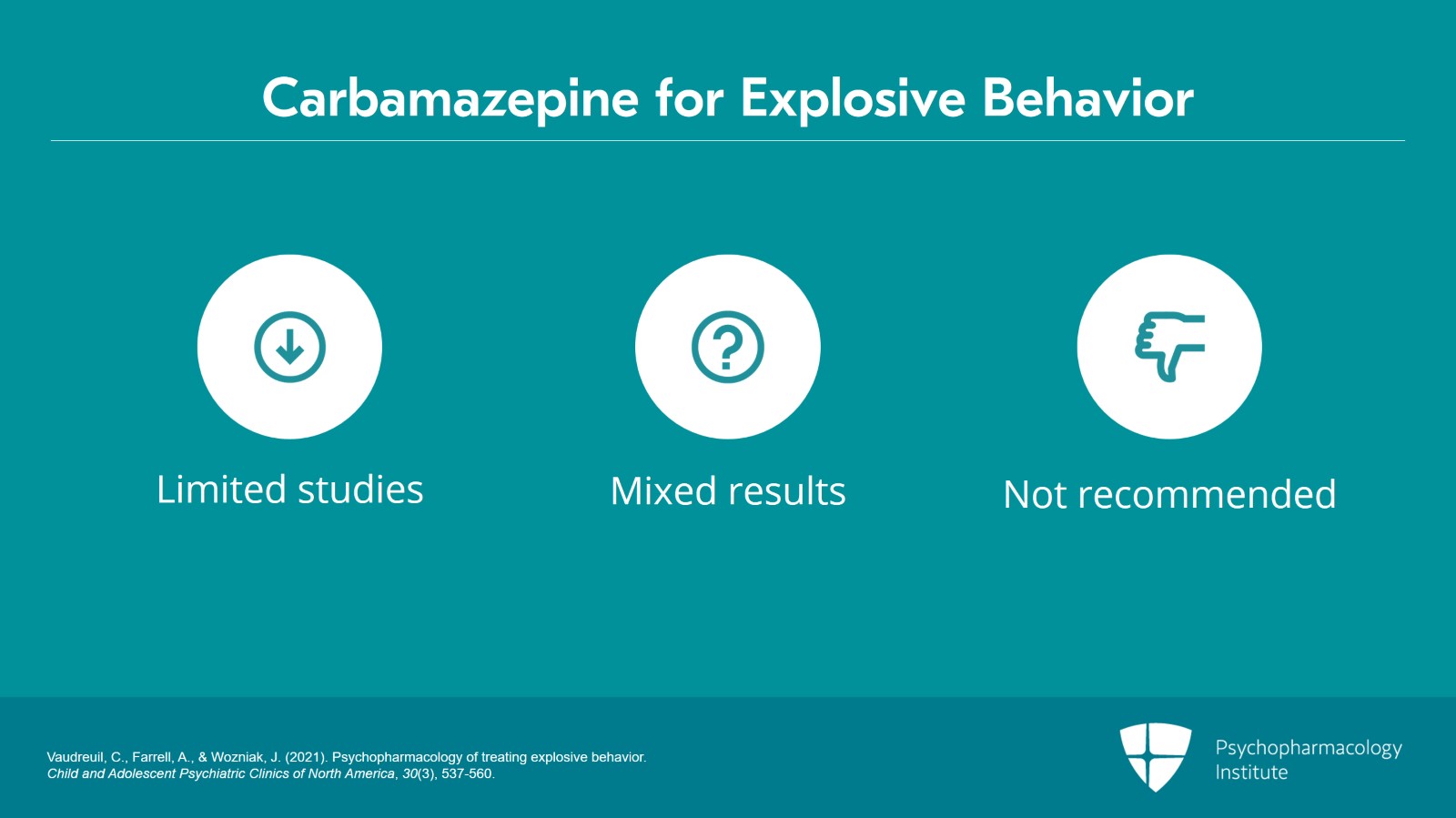 Carbamazepine for Explosive Behavior

Limited studies

Mixed results

Not recommended

Vaudreuil, C., Farrell, A., & Wozniak, J. (2021). Psychopharmacology of treating explosive behavior. Child and Adolescent Psychiatric Clinics of North America, 30(3), 537-560.

Psychopharmacology Institute